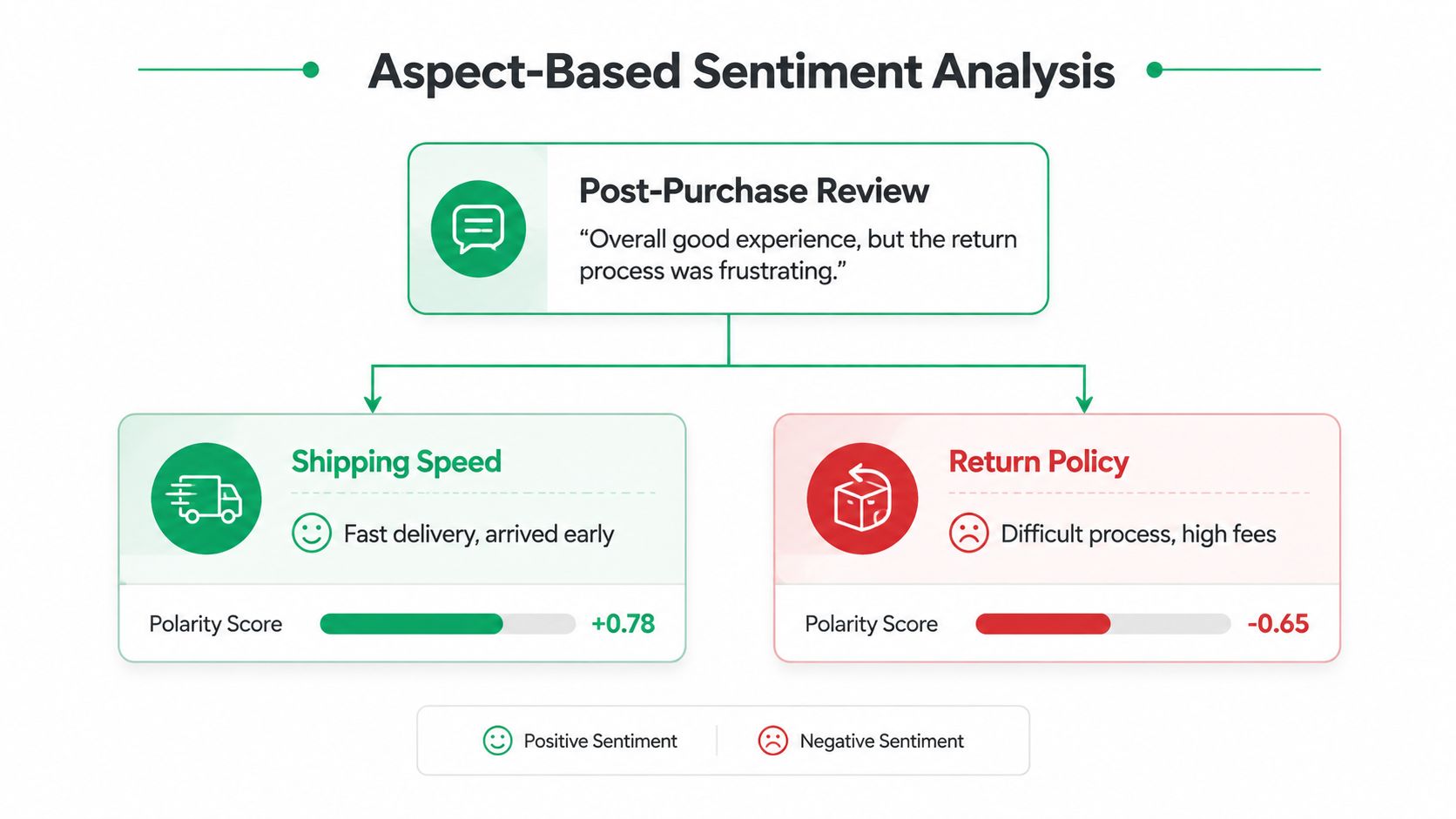 Aspect-Based Sentiment Analysis

Post-Purchase Review
“Overall good experience, but the return process was frustrating.”

Shipping Speed
Fast delivery, arrived early
Polarity Score +0.78

Return Policy
Difficult process, high fees
Polarity Score -0.65

Positive Sentiment
Negative Sentiment